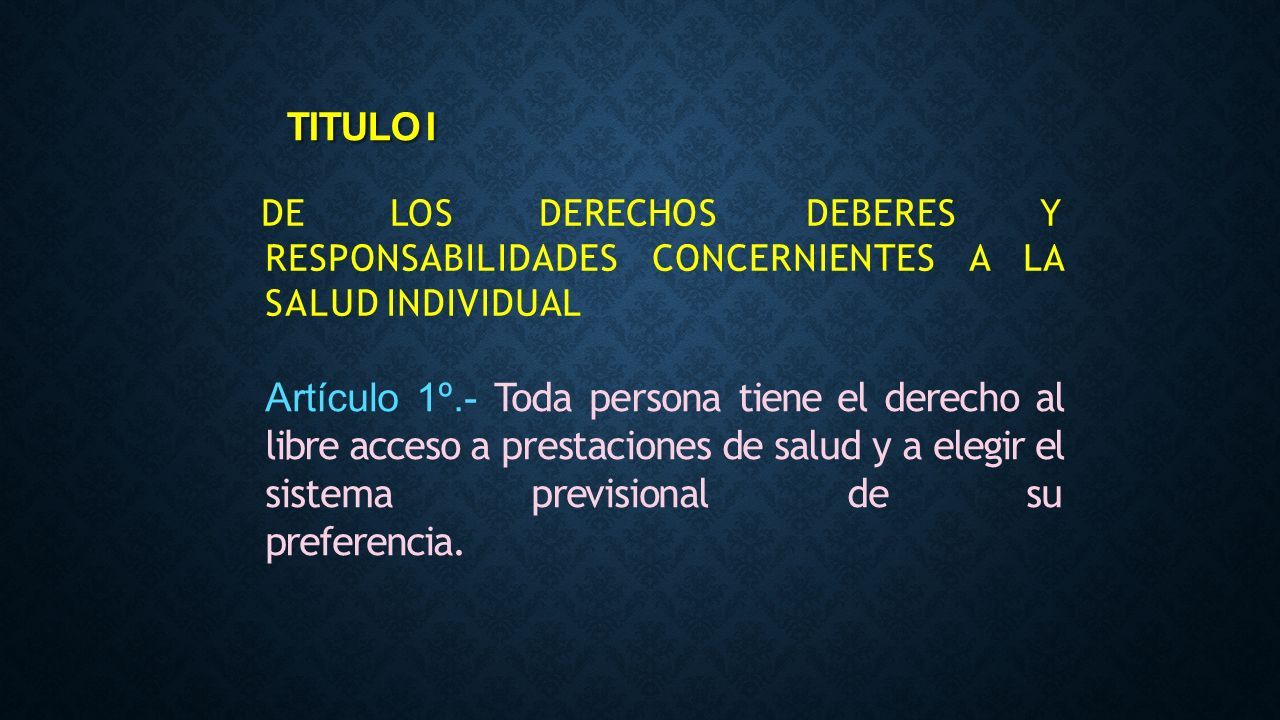 TITULO I

DE LOS DERECHOS DEBERES Y RESPONSABILIDADES CONCERNIENTES A LA SALUD INDIVIDUAL

Artículo 1º.- Toda persona tiene el derecho al libre acceso a prestaciones de salud y a elegir el sistema previsional de su preferencia.